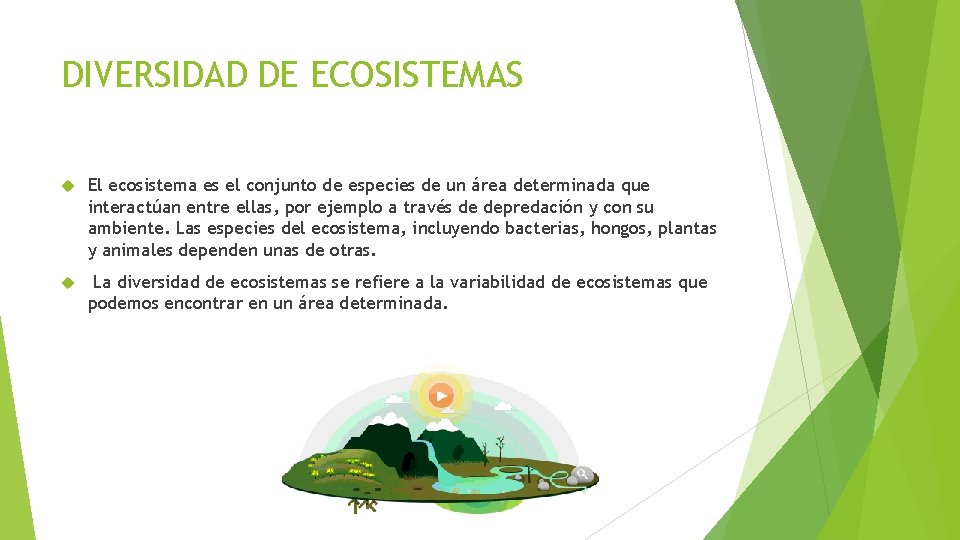 DIVERSIDAD DE ECOSISTEMAS

El ecosistema es el conjunto de especies de un área determinada que interactúan entre ellas, por ejemplo a través de depredación y con su ambiente. Las especies del ecosistema, incluyendo bacterias, hongos, plantas y animales dependen unas de otras.

La diversidad de ecosistemas se refiere a la variabilidad de ecosistemas que podemos encontrar en un área determinada.